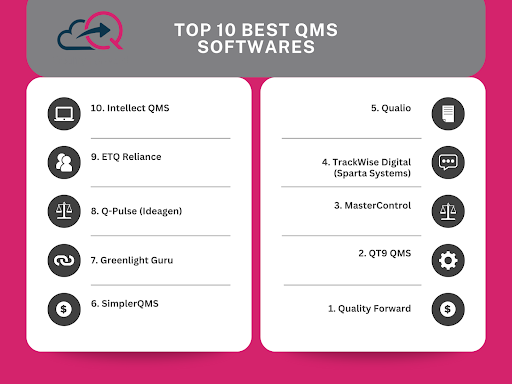 TOP 10 BEST QMS SOFTWARES

10. Intellect QMS

9. ETQ Reliance

8. Q-Pulse (Ideagen)

7. Greenlight Guru

6. SimplerQMS

5. Qualio

4. TrackWise Digital (Sparta Systems)

3. MasterControl

2. QT9 QMS

1. Quality Forward